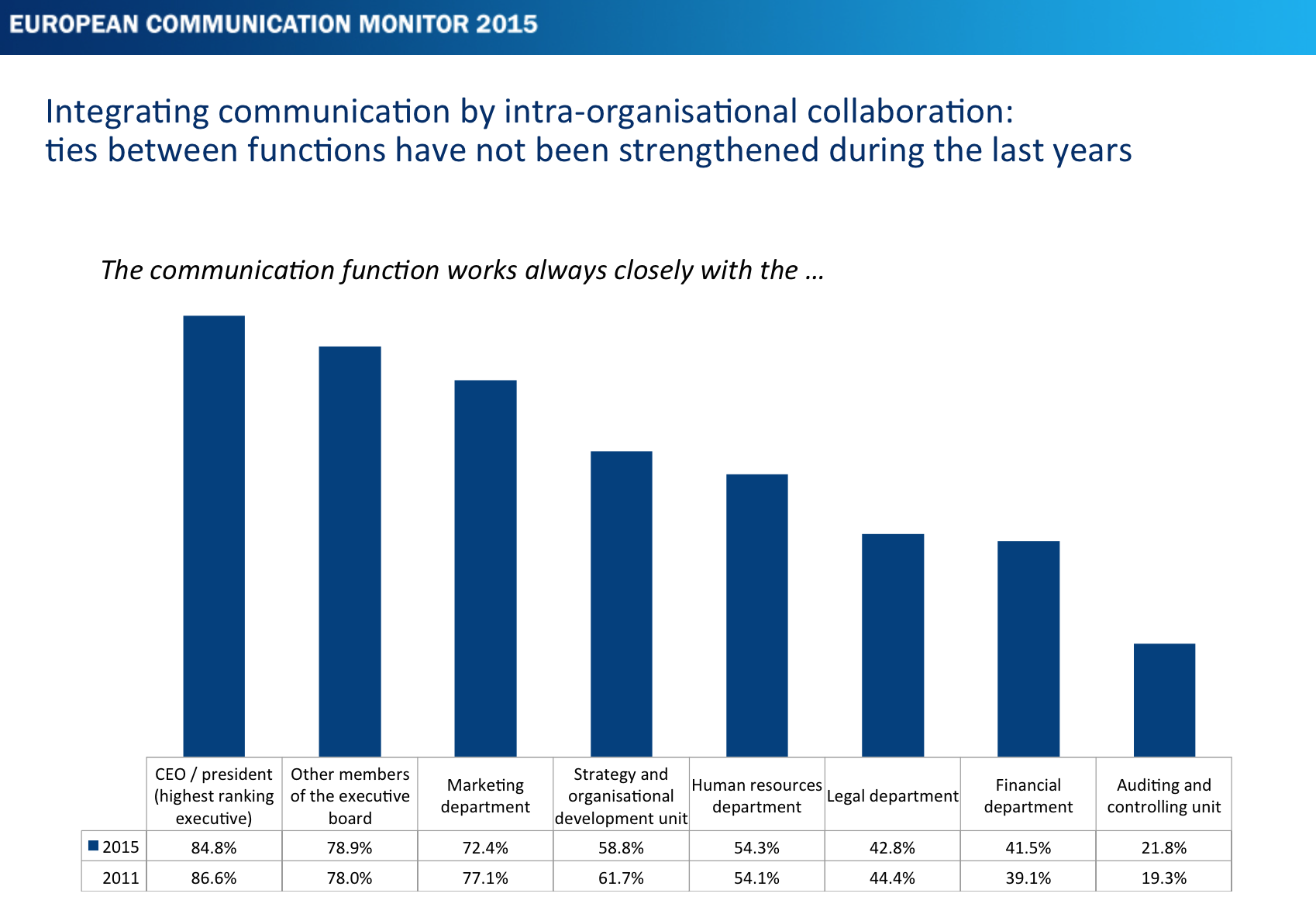 EUROPEAN COMMUNICATION MONITOR 2015

Integrating communication by intra-organisational collaboration: ties between functions have not been strengthened during the last years

The communication function works always closely with the …

| | CEO / president (highest ranking executive) | Other members of the executive board | Marketing department | Strategy and organisational development unit | Human resources department | Legal department | Financial department | Auditing and controlling unit |
|---|---|---|---|---|---|---|---|---|
| 2015 | 84.8% | 78.9% | 72.4% | 58.8% | 54.3% | 42.8% | 41.5% | 21.8% |
| 2011 | 86.6% | 78.0% | 77.1% | 61.7% | 54.1% | 44.4% | 39.1% | 19.3% |